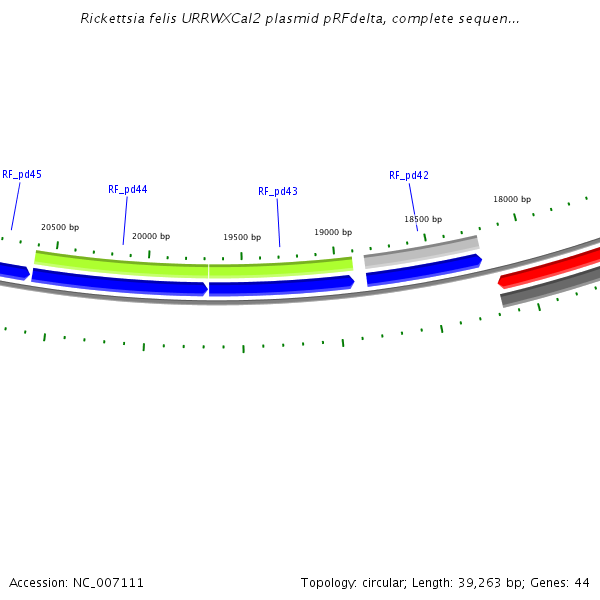 Rickettsia felis URRWXCal2 plasmid pRFdelta, complete sequen...

RF_pd45
RF_pd44
RF_pd43
RF_pd42

20500 bp
20000 bp
19500 bp
19000 bp
18500 bp
18000 bp

Accession: NC_007111
Topology: circular; Length: 39,263 bp; Genes: 44